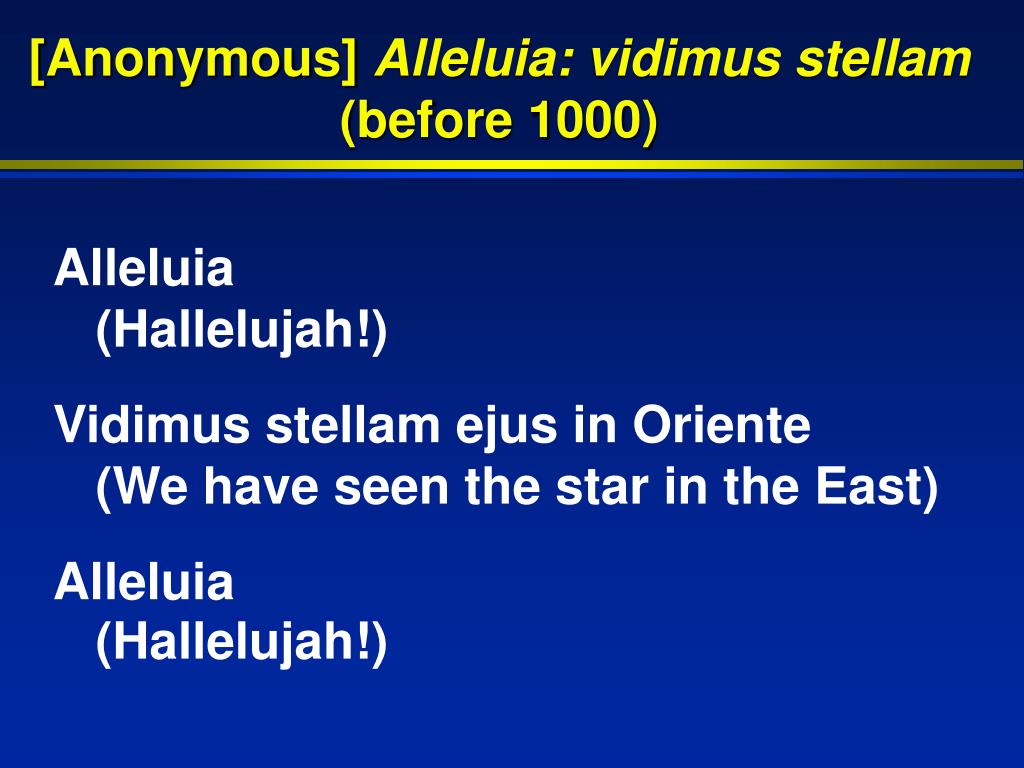 [Anonymous] Alleluia: vidimus stellam (before 1000)

Alleluia
(Hallelujah!)

Vidimus stellam ejus in Oriente
(We have seen the star in the East)

Alleluia
(Hallelujah!)